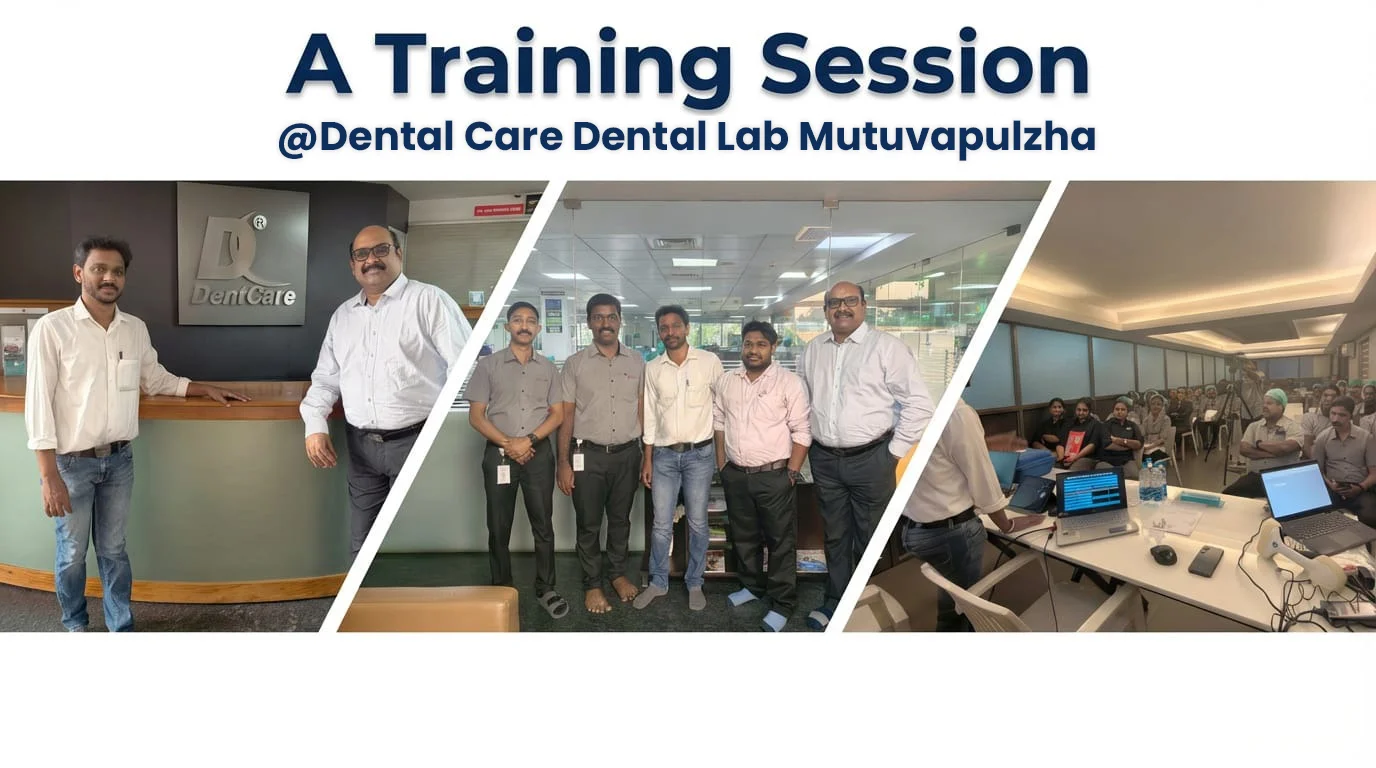 A Training Session
@Dental Care Dental Lab Mutuvapulzha

DC®
DentCare